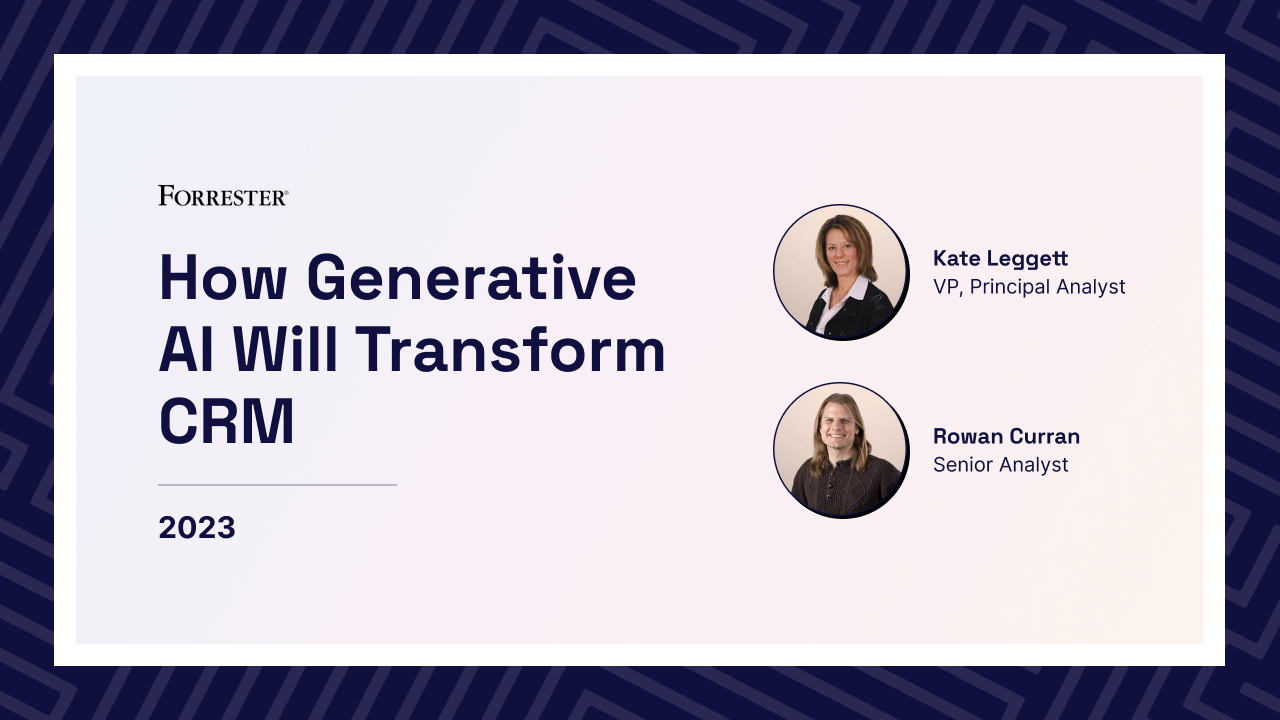 FORRESTER®

How Generative AI Will Transform CRM

2023

Kate Leggett
VP, Principal Analyst

Rowan Curran
Senior Analyst